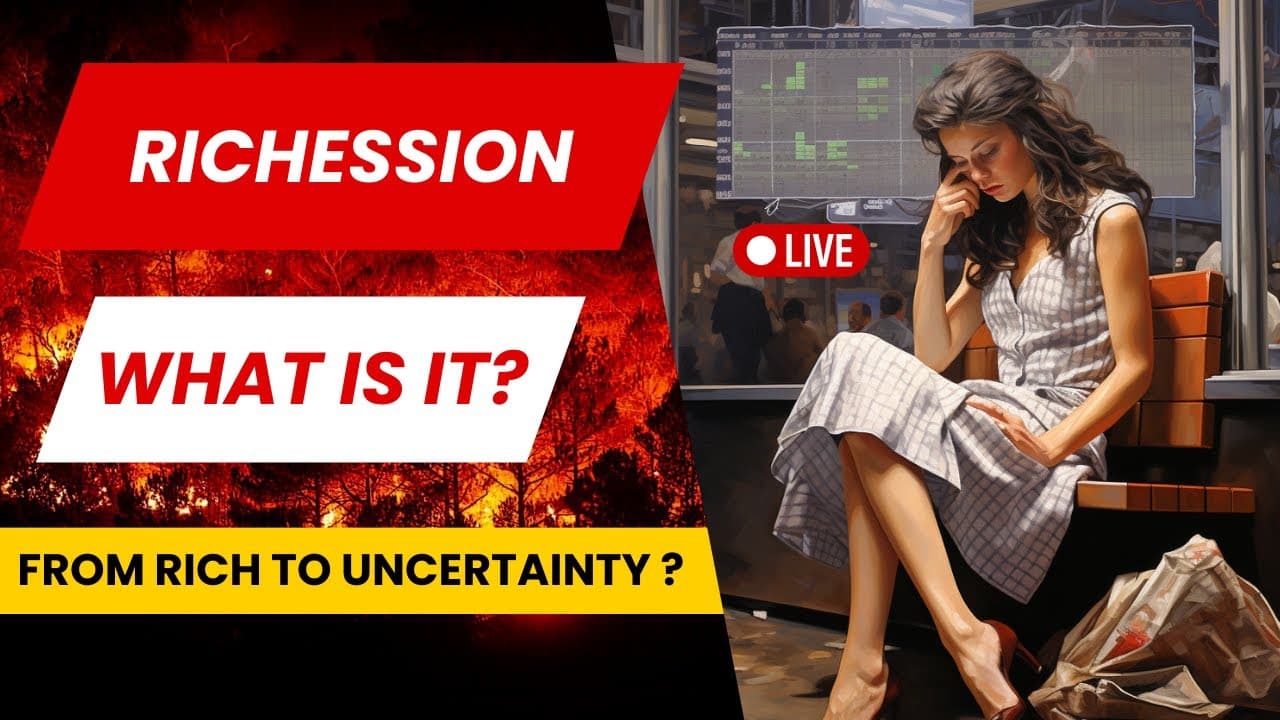 RICHESSION

WHAT IS IT?

FROM RICH TO UNCERTAINTY ?

LIVE